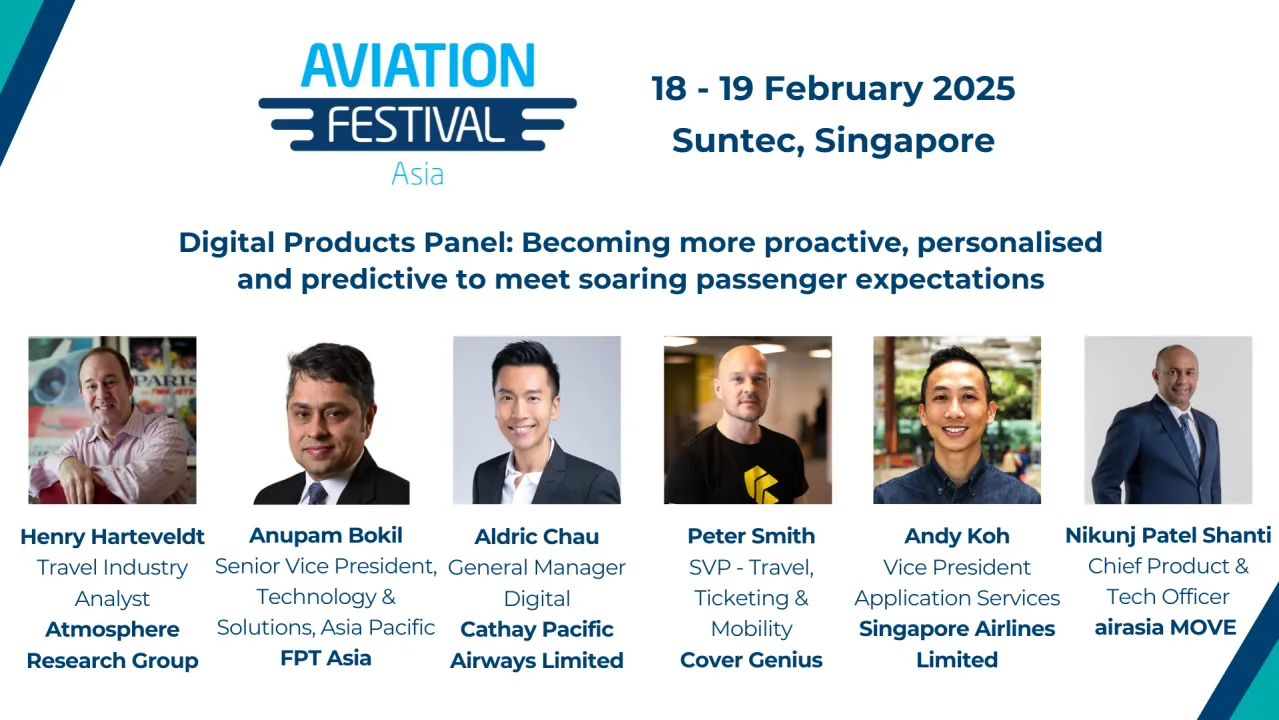 AVIATION FESTIVAL Asia

18 - 19 February 2025
Suntec, Singapore

Digital Products Panel: Becoming more proactive, personalised and predictive to meet soaring passenger expectations

PARIS

Henry Harteveldt
Travel Industry Analyst
Atmosphere Research Group

Anupam Bokil
Senior Vice President, Technology & Solutions, Asia Pacific
FPT Asia

Aldric Chau
General Manager Digital
Cathay Pacific Airways Limited

Peter Smith
SVP - Travel, Ticketing & Mobility
Cover Genius

Andy Koh
Vice President Application Services
Singapore Airlines Limited

Nikunj Patel Shanti
Chief Product & Tech Officer
airasia MOVE